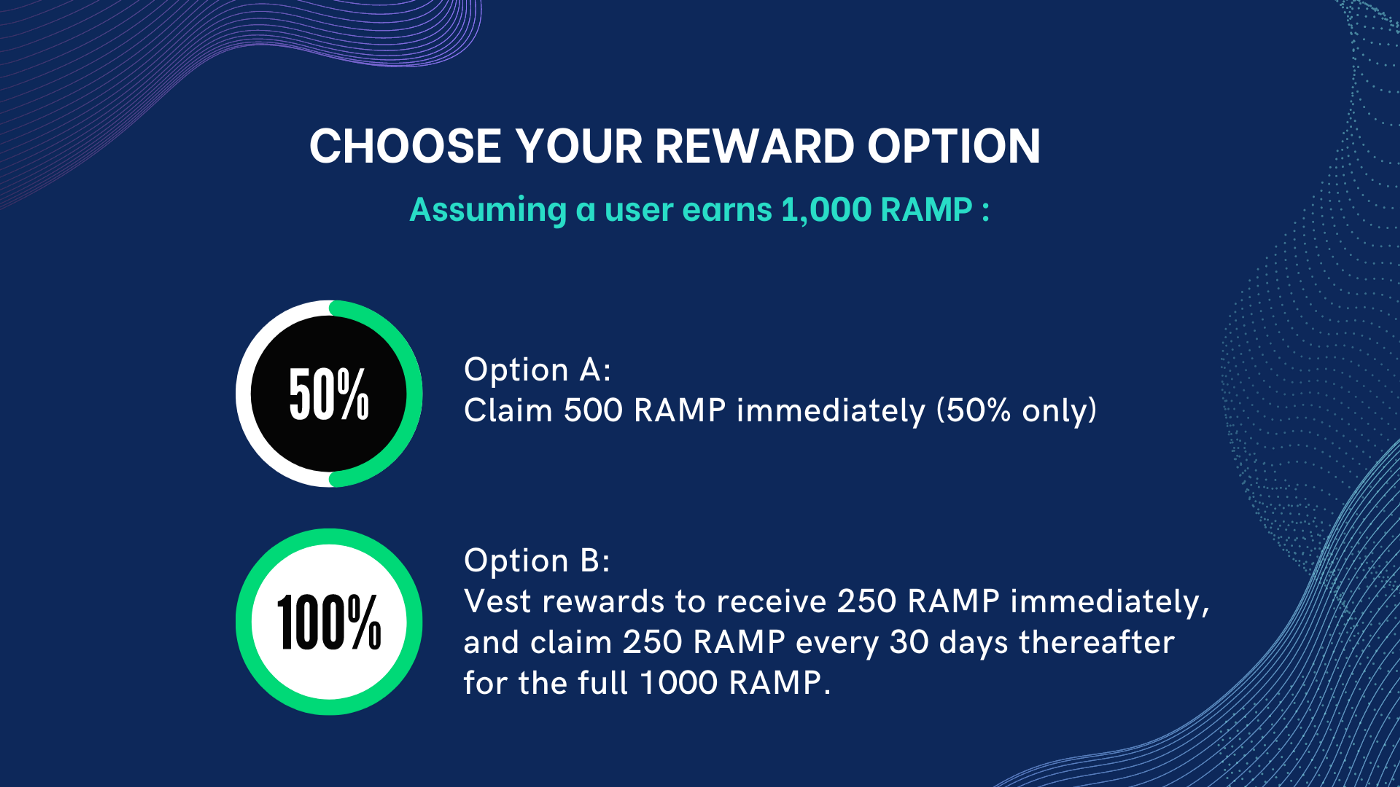 CHOOSE YOUR REWARD OPTION

Assuming a user earns 1,000 RAMP :

50%

Option A:
Claim 500 RAMP immediately (50% only)

100%

Option B:
Vest rewards to receive 250 RAMP immediately, and claim 250 RAMP every 30 days thereafter for the full 1000 RAMP.